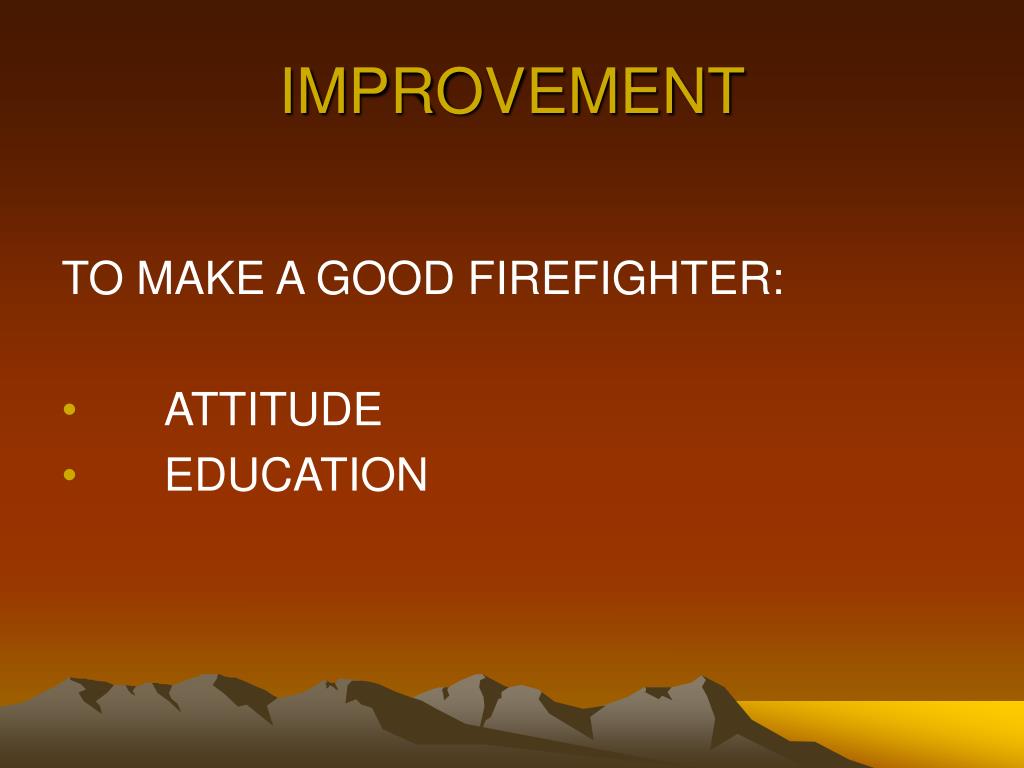 IMPROVEMENT

TO MAKE A GOOD FIREFIGHTER:

• ATTITUDE
• EDUCATION